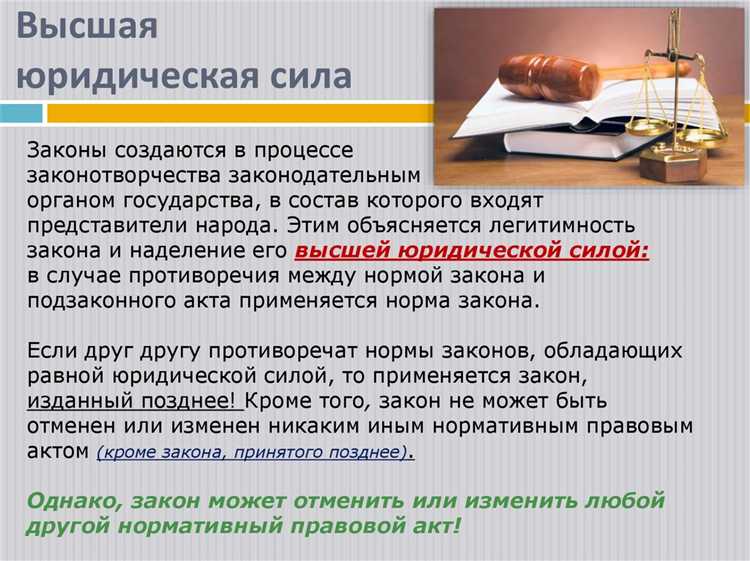 Высшая юридическая сила

Законы создаются в процессе законотворчества законодательным органом государства, в состав которого входят представители народа. Этим объясняется легитимность закона и наделение его высшей юридической силой: в случае противоречия между нормой закона и подзаконного акта применяется норма закона.

Если друг другу противоречат нормы законов, обладающих равной юридической силой, то применяется закон, изданный позднее! Кроме того, закон не может быть отменен или изменен никаким иным нормативным правовым актом (кроме закона, принятого позднее).

Однако, закон может отменить или изменить любой другой нормативный правовой акт!